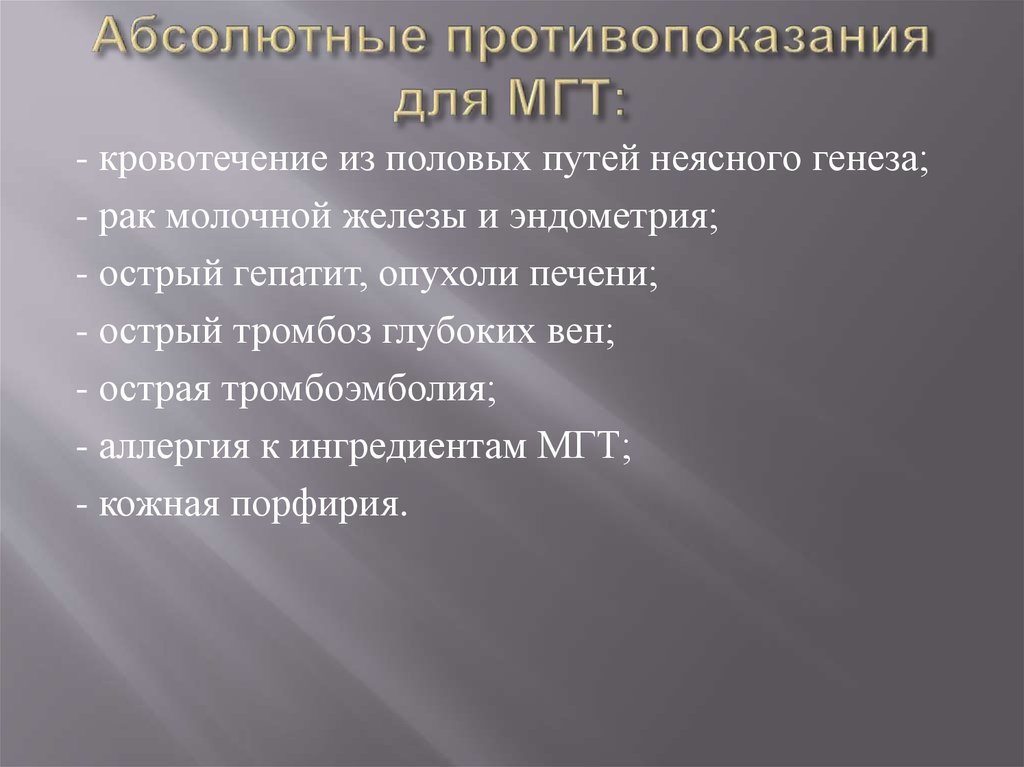 Абсолютные противопоказания для МГТ:

- кровотечение из половых путей неясного генеза;
- рак молочной железы и эндометрия;
- острый гепатит, опухоли печени;
- острый тромбоз глубоких вен;
- острая тромбоэмболия;
- аллергия к ингредиентам МГТ;
- кожная порфирия.